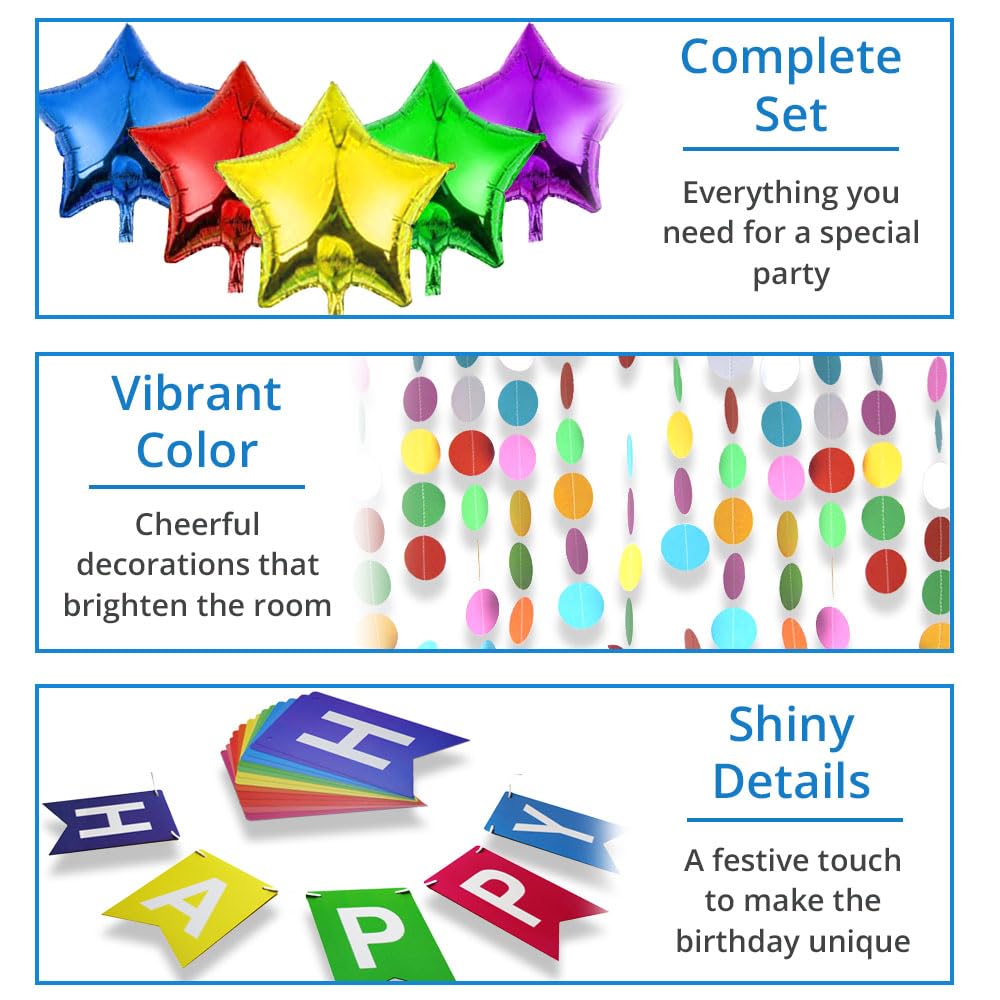 Complete Set

Everything you need for a special party

Vibrant Color

Cheerful decorations that brighten the room

H

H

A

P

P

Y

Shiny Details

A festive touch to make the birthday unique